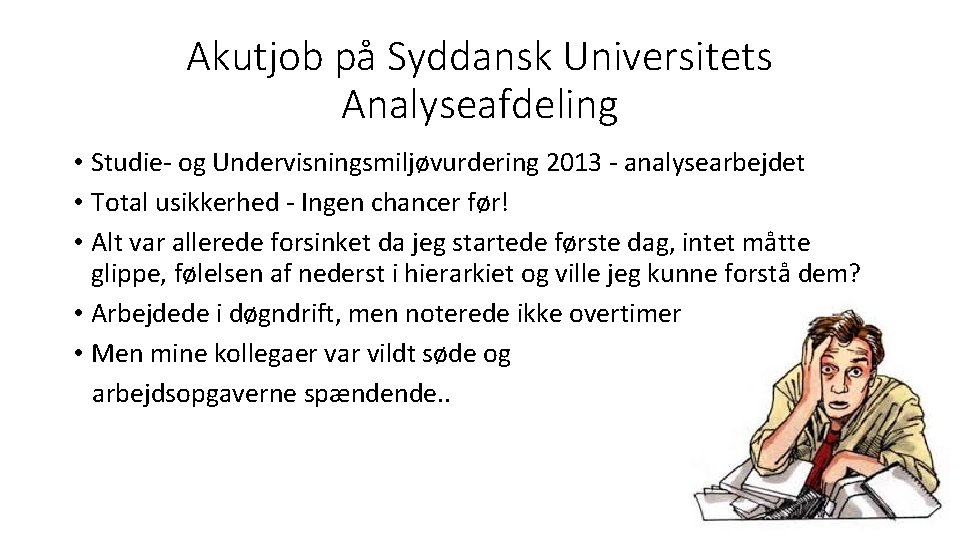 Akutjob på Syddansk Universitets Analyseafdeling

• Studie- og Undervisningsmiljøvurdering 2013 - analysearbejdet
• Total usikkerhed - Ingen chancer før!
• Alt var allerede forsinket da jeg startede første dag, intet måtte glippe, følelsen af nederst i hierarkiet og ville jeg kunne forstå dem?
• Arbejdede i døgndrift, men noterede ikke overtimer
• Men mine kollegaer var vildt søde og arbejdsopgaverne spændende..